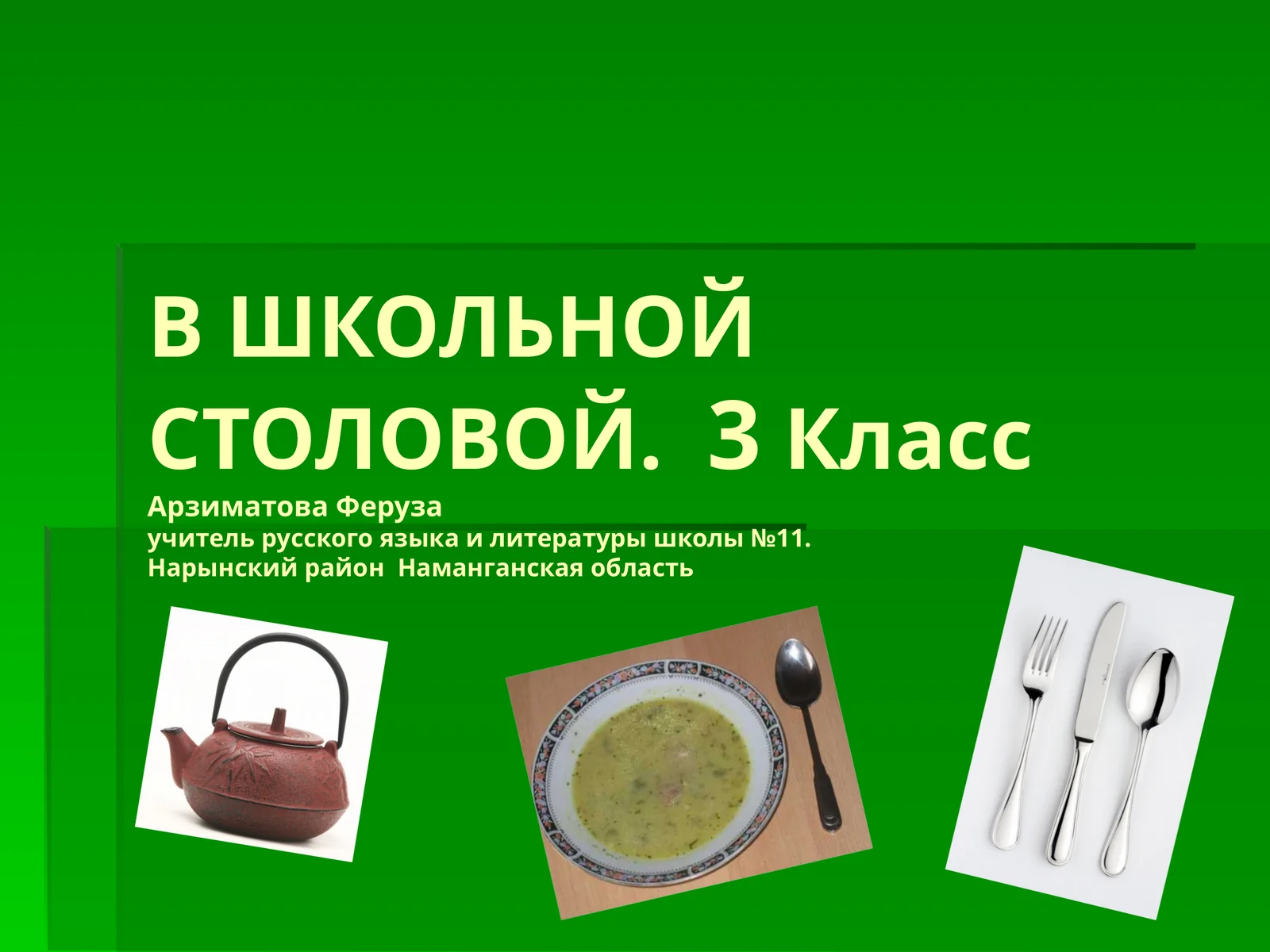 В ШКОЛЬНОЙ СТОЛОВОЙ.  3 Класс

Арзиматова Феруза
учитель русского языка и литературы школы №11.
Нарынский район  Наманганская область